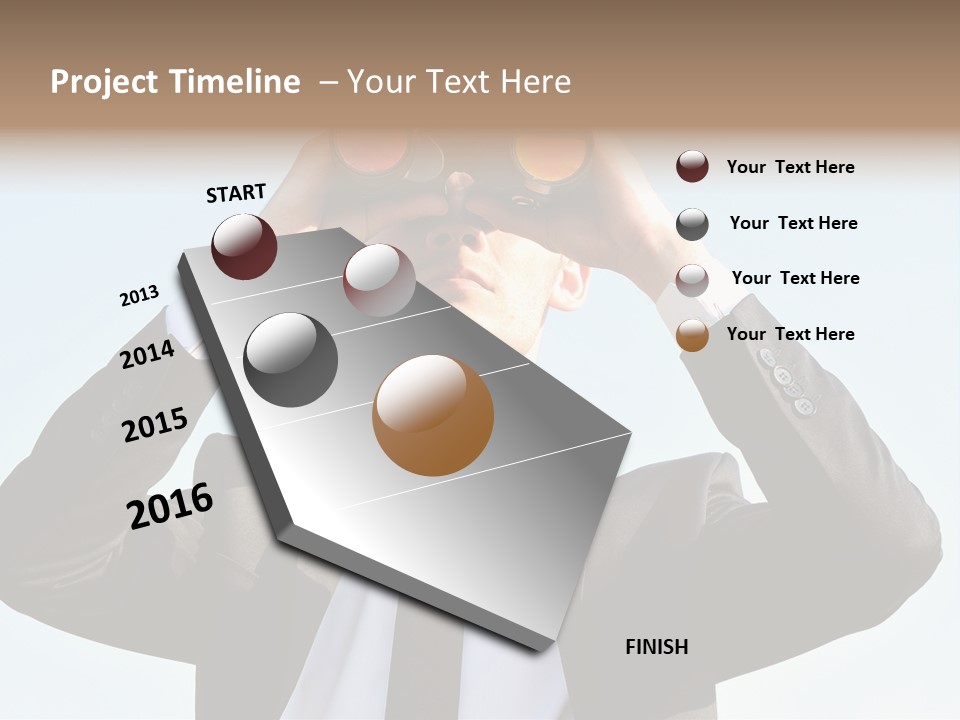 Project Timeline – Your Text Here

START

2013

2014

2015

2016

FINISH

Your Text Here

Your Text Here

Your Text Here

Your Text Here